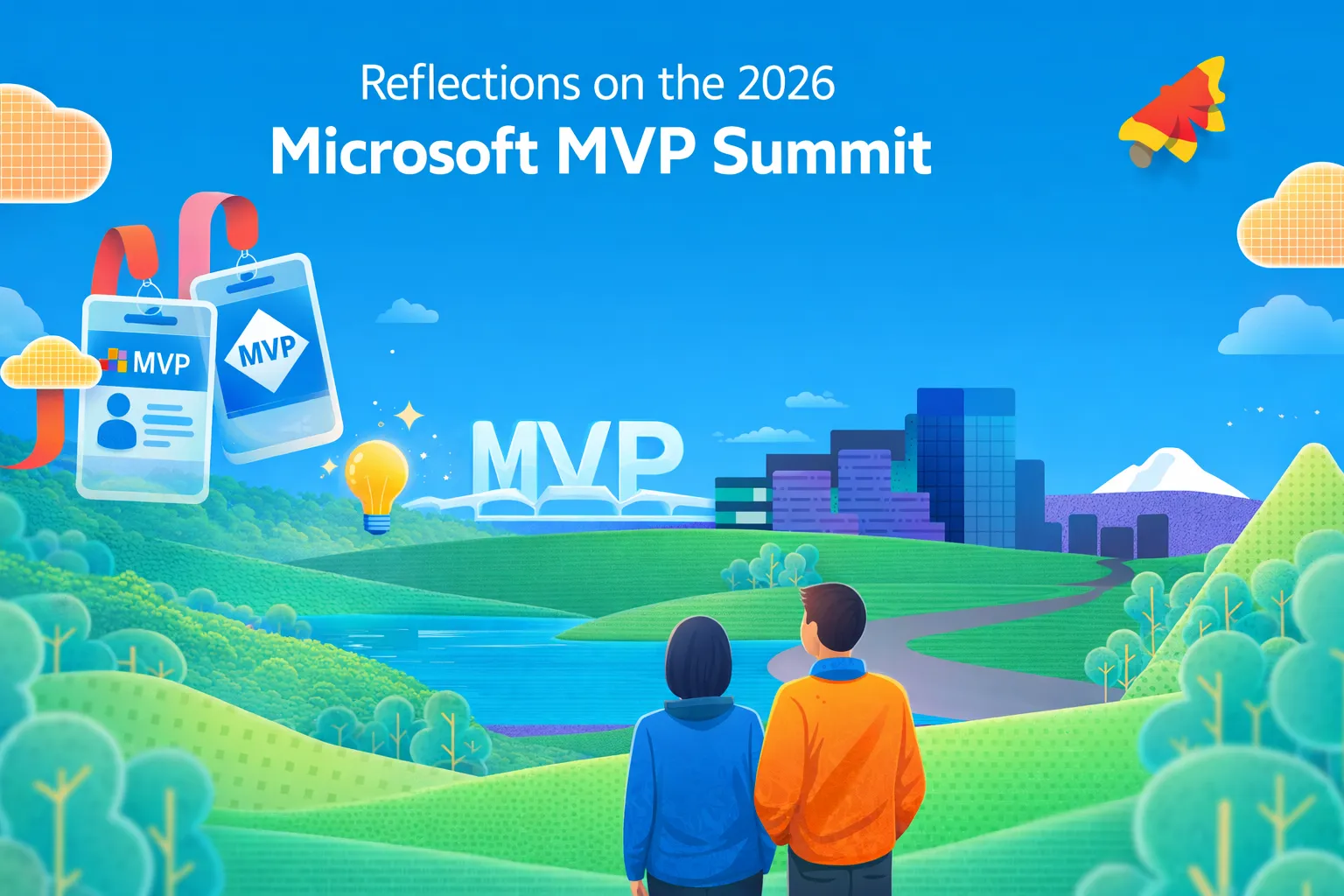 Reflections on the 2026
Microsoft MVP Summit

MVP

MVP

MVP